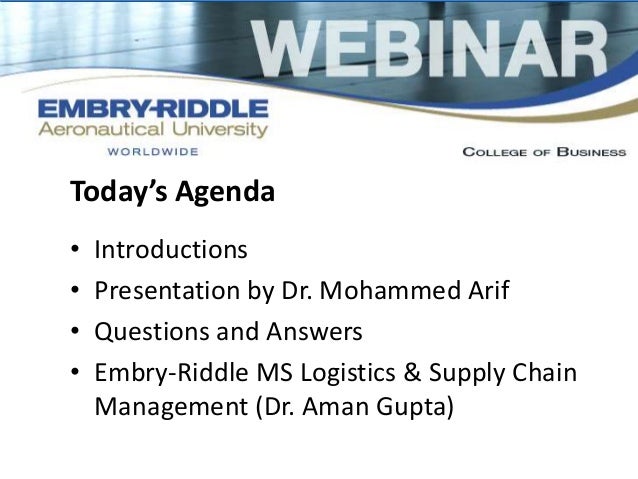 WEBINAR

EMBRY-RIDDLE
Aeronautical University
WORLDWIDE

COLLEGE OF BUSINESS

Today's Agenda

• Introductions
• Presentation by Dr. Mohammed Arif
• Questions and Answers
• Embry-Riddle MS Logistics & Supply Chain Management (Dr. Aman Gupta)